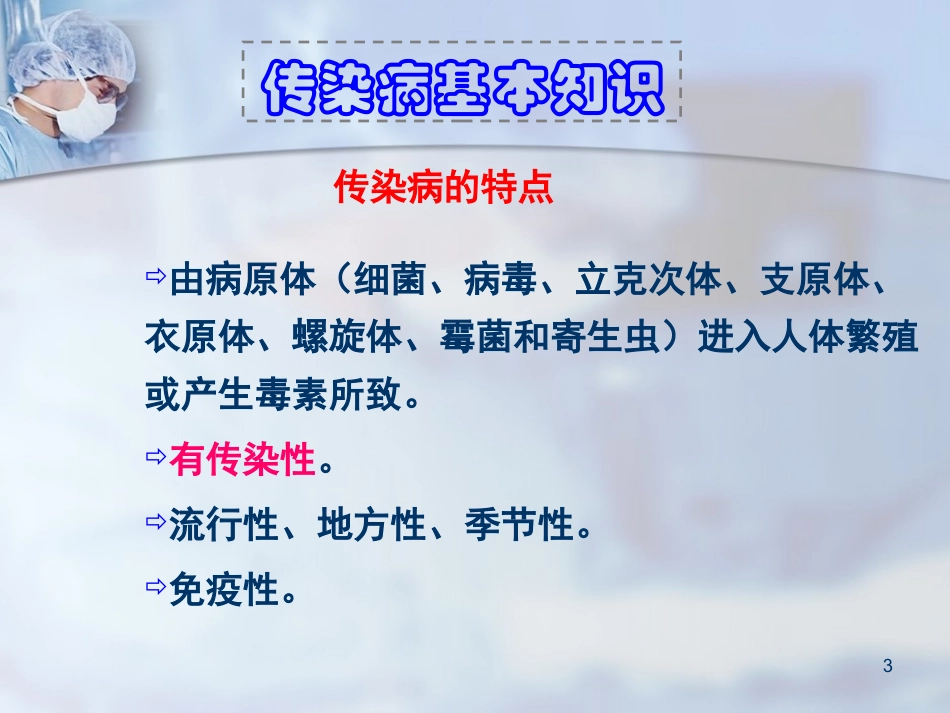 传染病基本知识

传染病的特点

⇨由病原体（细菌、病毒、立克次体、支原体、衣原体、螺旋体、霉菌和寄生虫）进入人体繁殖或产生毒素所致。

⇨有传染性。

⇨流行性、地方性、季节性。

⇨免疫性。

3